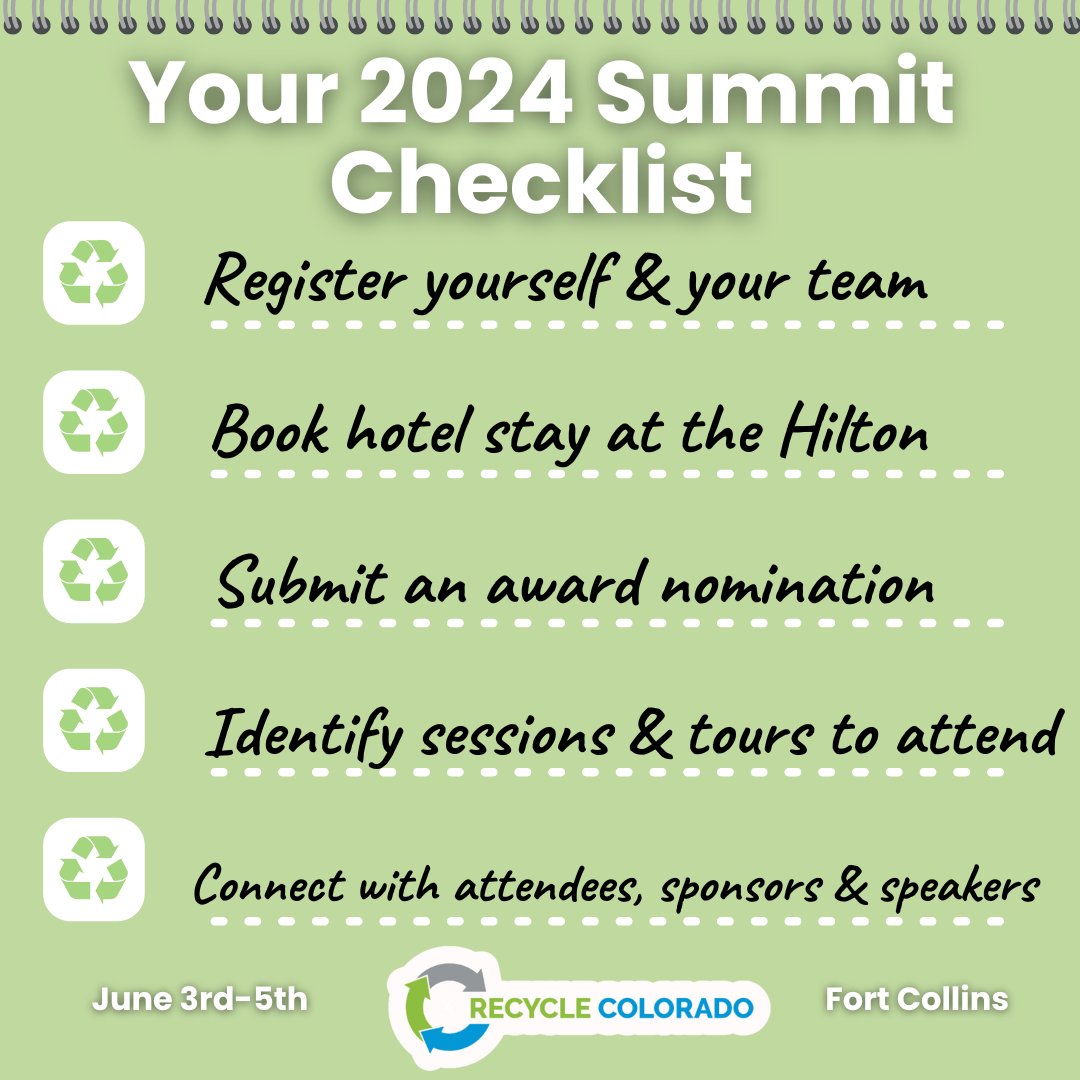 Your 2024 Summit Checklist

Register yourself & your team

Book hotel stay at the Hilton

Submit an award nomination

Identify sessions & tours to attend

Connect with attendees, sponsors & speakers

June 3rd-5th

RECYCLE COLORADO

Fort Collins